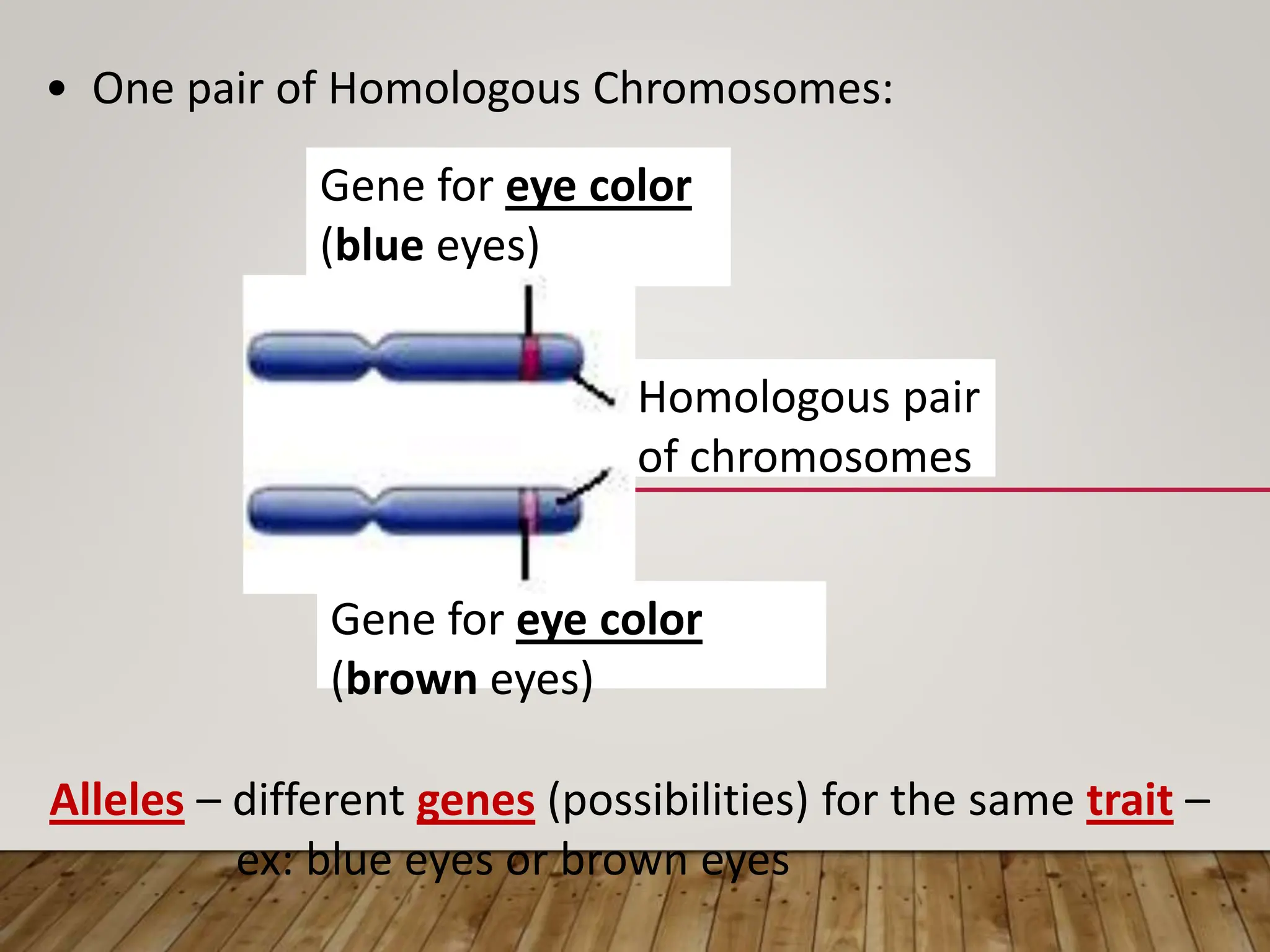 • One pair of Homologous Chromosomes:

Gene for eye color (blue eyes)

Homologous pair of chromosomes

Gene for eye color (brown eyes)

Alleles – different genes (possibilities) for the same trait – ex: blue eyes or brown eyes